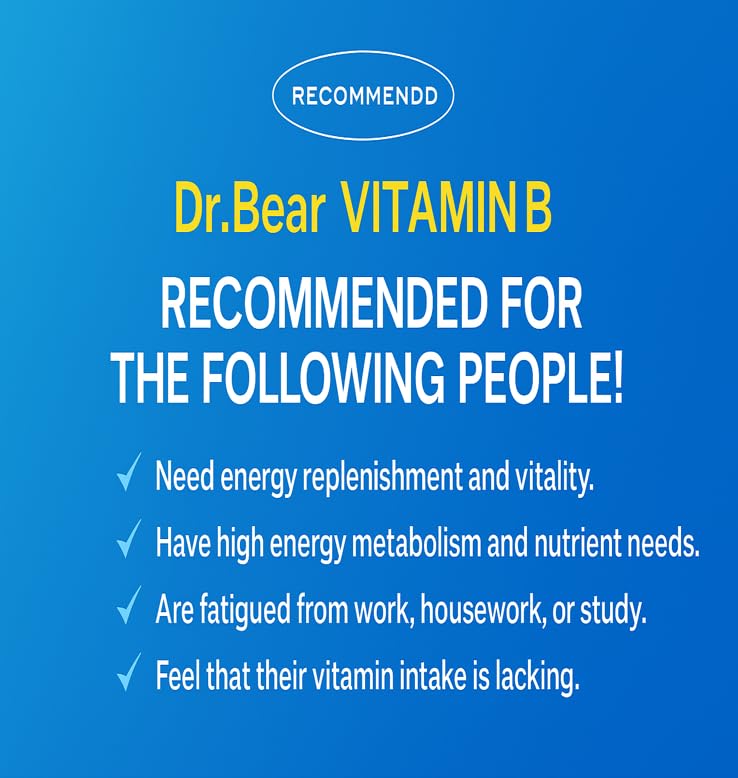 RECOMMENDD

Dr.Bear VITAMIN B

RECOMMENDED FOR THE FOLLOWING PEOPLE!

✓ Need energy replenishment and vitality.

✓ Have high energy metabolism and nutrient needs.

✓ Are fatigued from work, housework, or study.

✓ Feel that their vitamin intake is lacking.